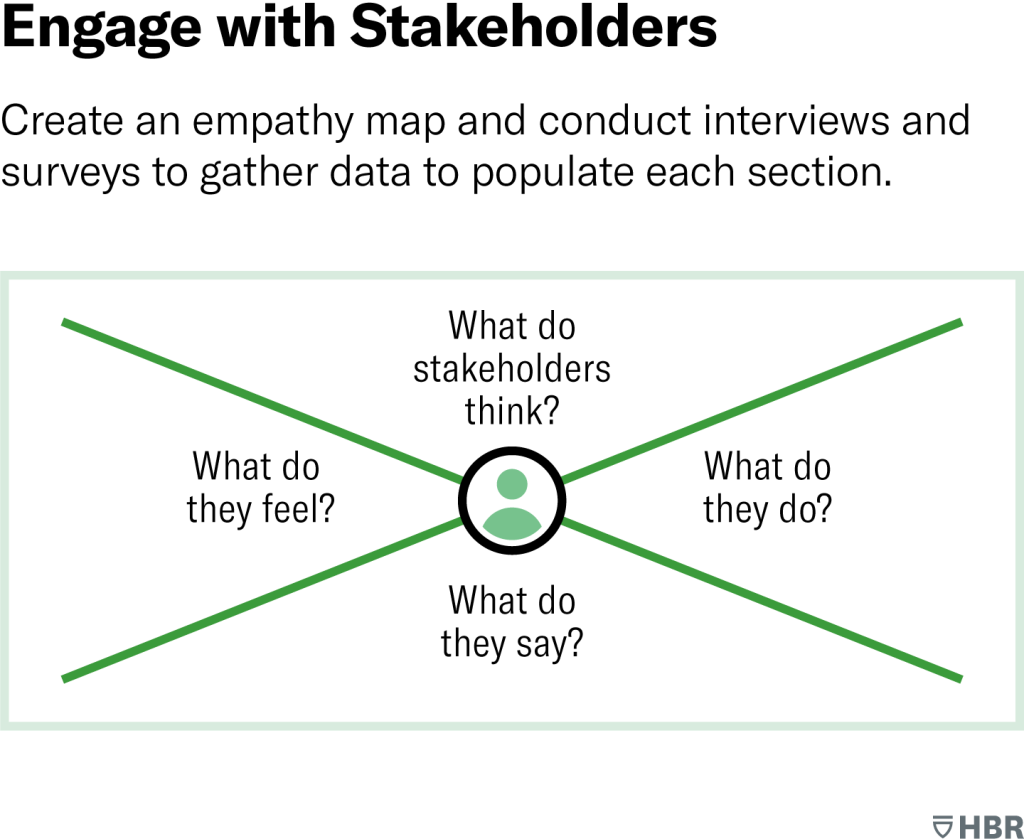 Engage with Stakeholders

Create an empathy map and conduct interviews and surveys to gather data to populate each section.

What do stakeholders think?

What do they feel?

What do they do?

What do they say?

HBR